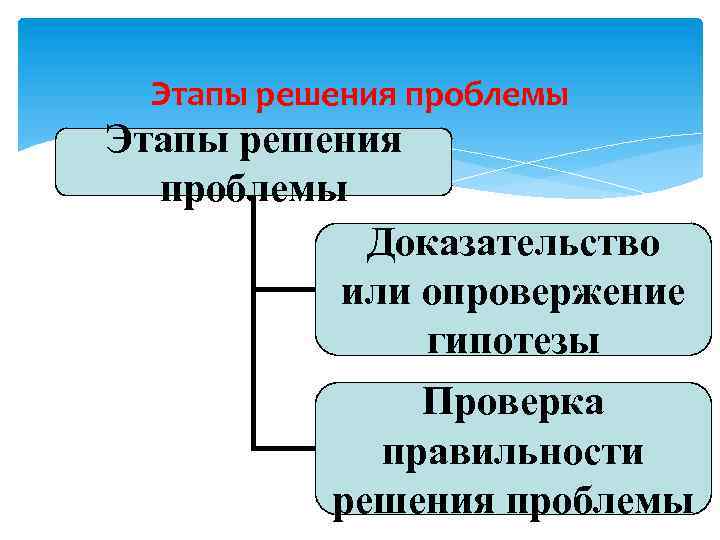 Этапы решения проблемы

Этапы решения проблемы

Доказательство или опровержение гипотезы

Проверка правильности решения проблемы